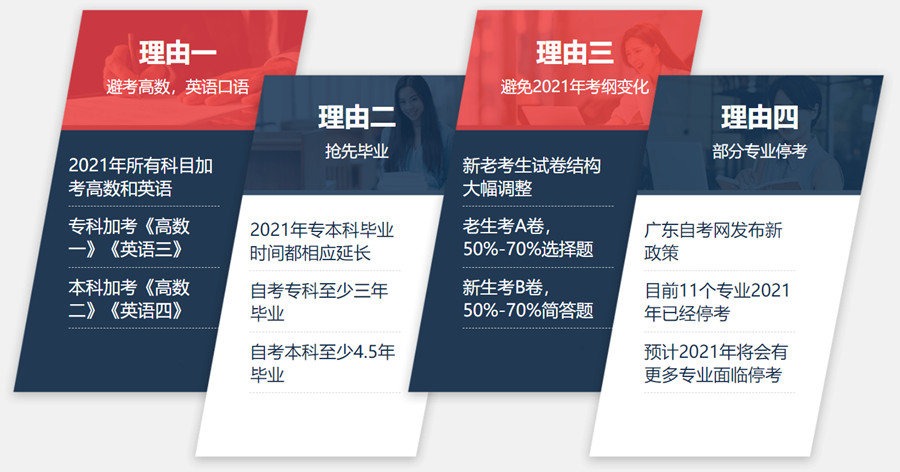 理由一

避考高数，英语口语

2021年所有科目加考高数和英语

专科加考《高数一》《英语三》

本科加考《高数二》《英语四》

理由二

抢先毕业

2021年专本科毕业时间都相应延长

自考专科至少三年毕业

自考本科至少4.5年毕业

理由三

避免2021年考纲变化

新老考生试卷结构大幅调整

老生考A卷，50%-70%选择题

新生考B卷，50%-70%简答题

理由四

部分专业停考

广东自考网发布新政策

目前11个专业2021年已经停考

预计2021年将会有更多专业面临停考